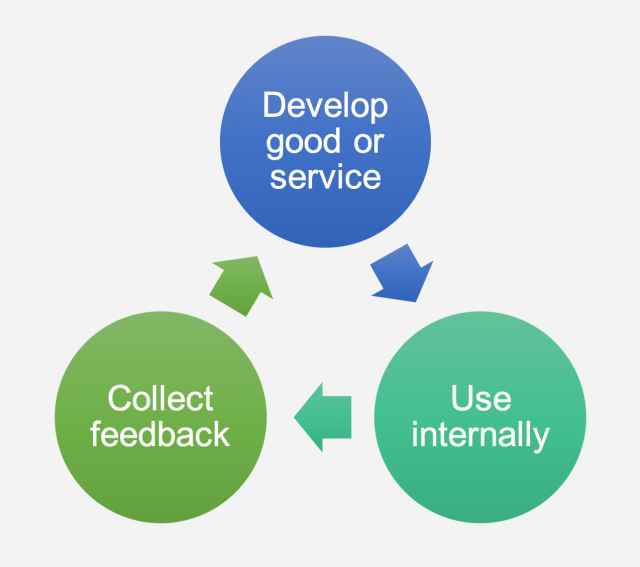 Develop good or service

Use internally

Collect feedback